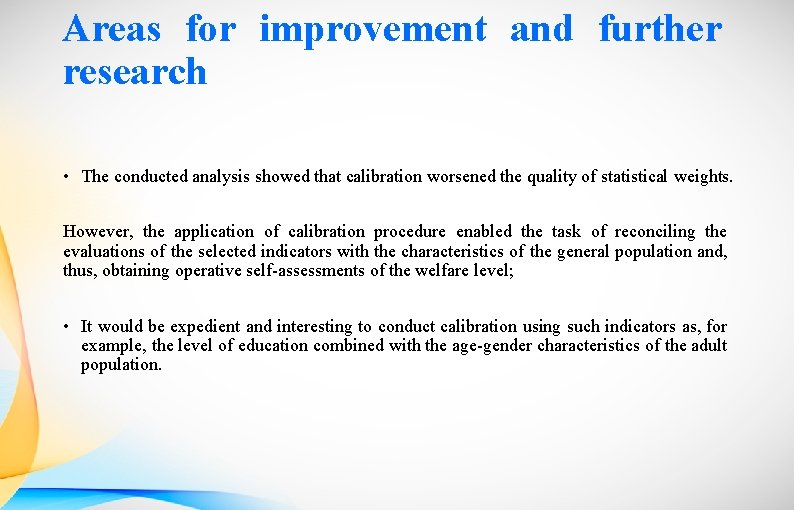 Areas for improvement and further research

• The conducted analysis showed that calibration worsened the quality of statistical weights.

However, the application of calibration procedure enabled the task of reconciling the evaluations of the selected indicators with the characteristics of the general population and, thus, obtaining operative self-assessments of the welfare level;

• It would be expedient and interesting to conduct calibration using such indicators as, for example, the level of education combined with the age-gender characteristics of the adult population.